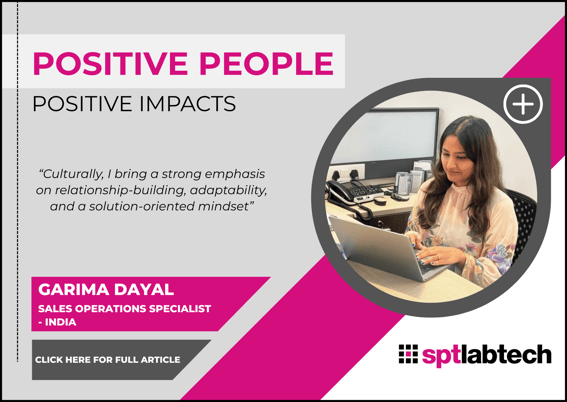 POSITIVE PEOPLE
POSITIVE IMPACTS

"Culturally, I bring a strong emphasis on relationship-building, adaptability, and a solution-oriented mindset"

GARIMA DAYAL
SALES OPERATIONS SPECIALIST - INDIA

CLICK HERE FOR FULL ARTICLE

sptlabtech